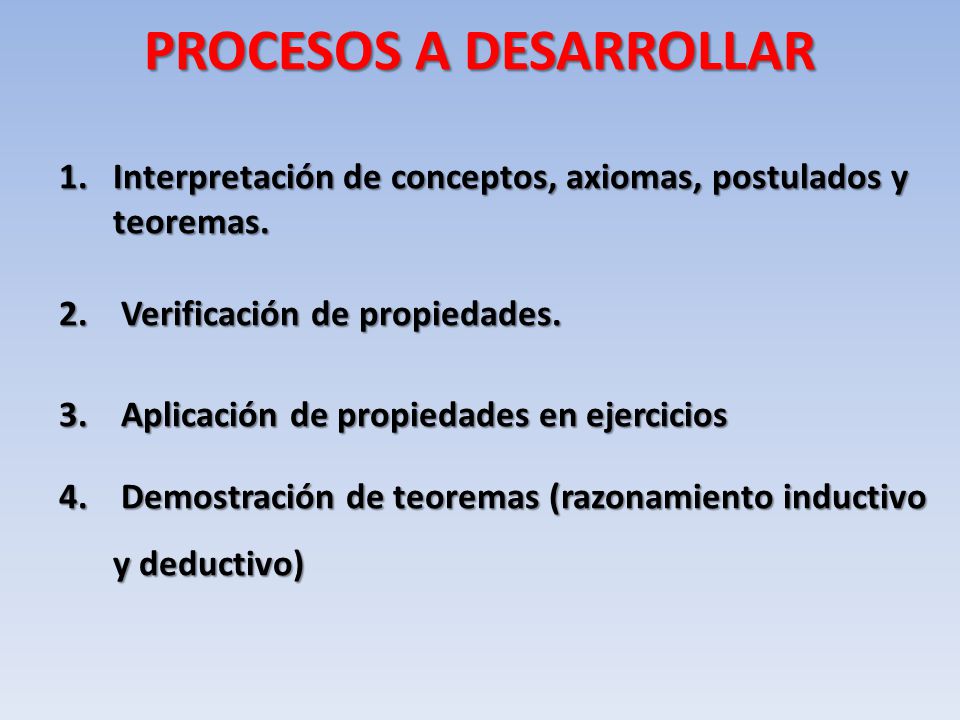 PROCESOS A DESARROLLAR

1. Interpretación de conceptos, axiomas, postulados y teoremas.

2. Verificación de propiedades.

3. Aplicación de propiedades en ejercicios

4. Demostración de teoremas (razonamiento inductivo y deductivo)